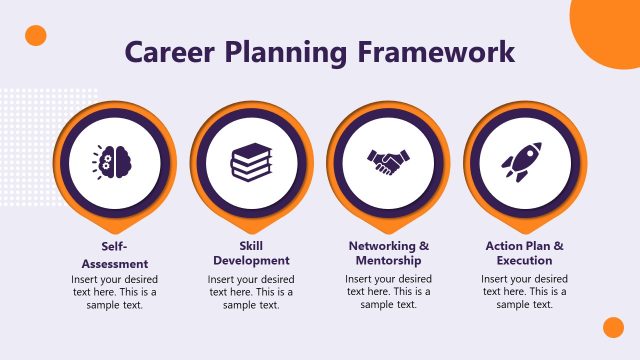 Career Planning Framework

Self-Assessment
Insert your desired text here. This is a sample text.

Skill Development
Insert your desired text here. This is a sample text.

Networking & Mentorship
Insert your desired text here. This is a sample text.

Action Plan & Execution
Insert your desired text here. This is a sample text.